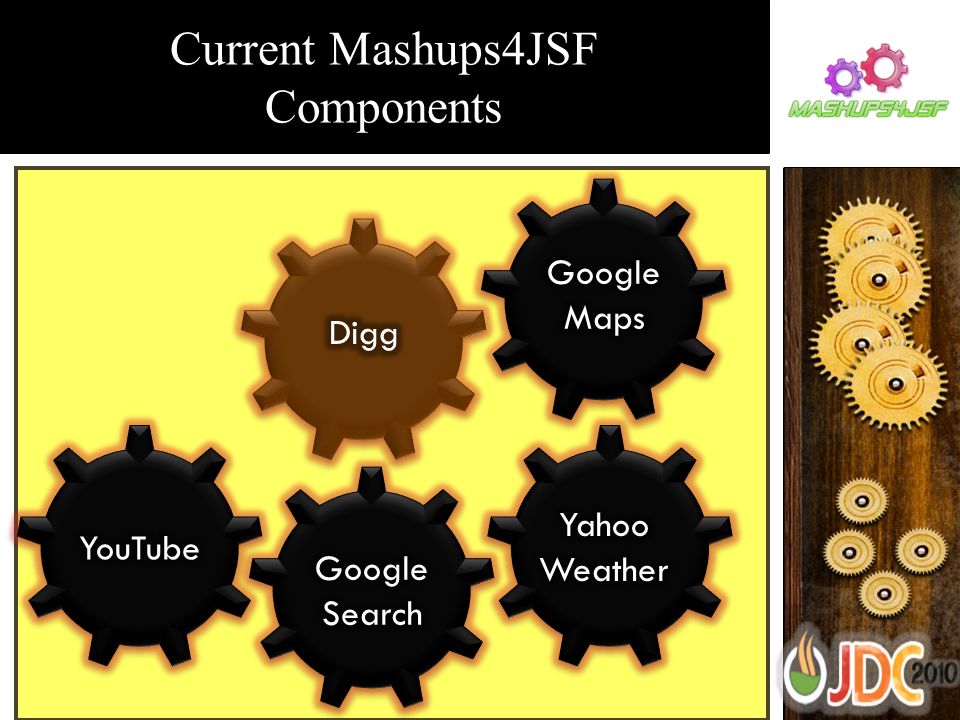 Current Mashups4JSF Components

MASHUPS4JSF

Digg

Google Maps

YouTube

Google Search

Yahoo Weather

JDC 2010